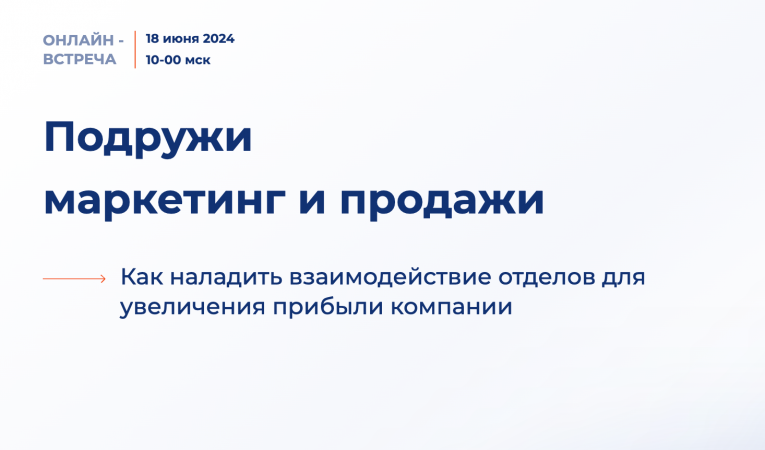 ОНЛАЙН - ВСТРЕЧА

18 июня 2024
10-00 мск

Подружи маркетинг и продажи

Как наладить взаимодействие отделов для увеличения прибыли компании